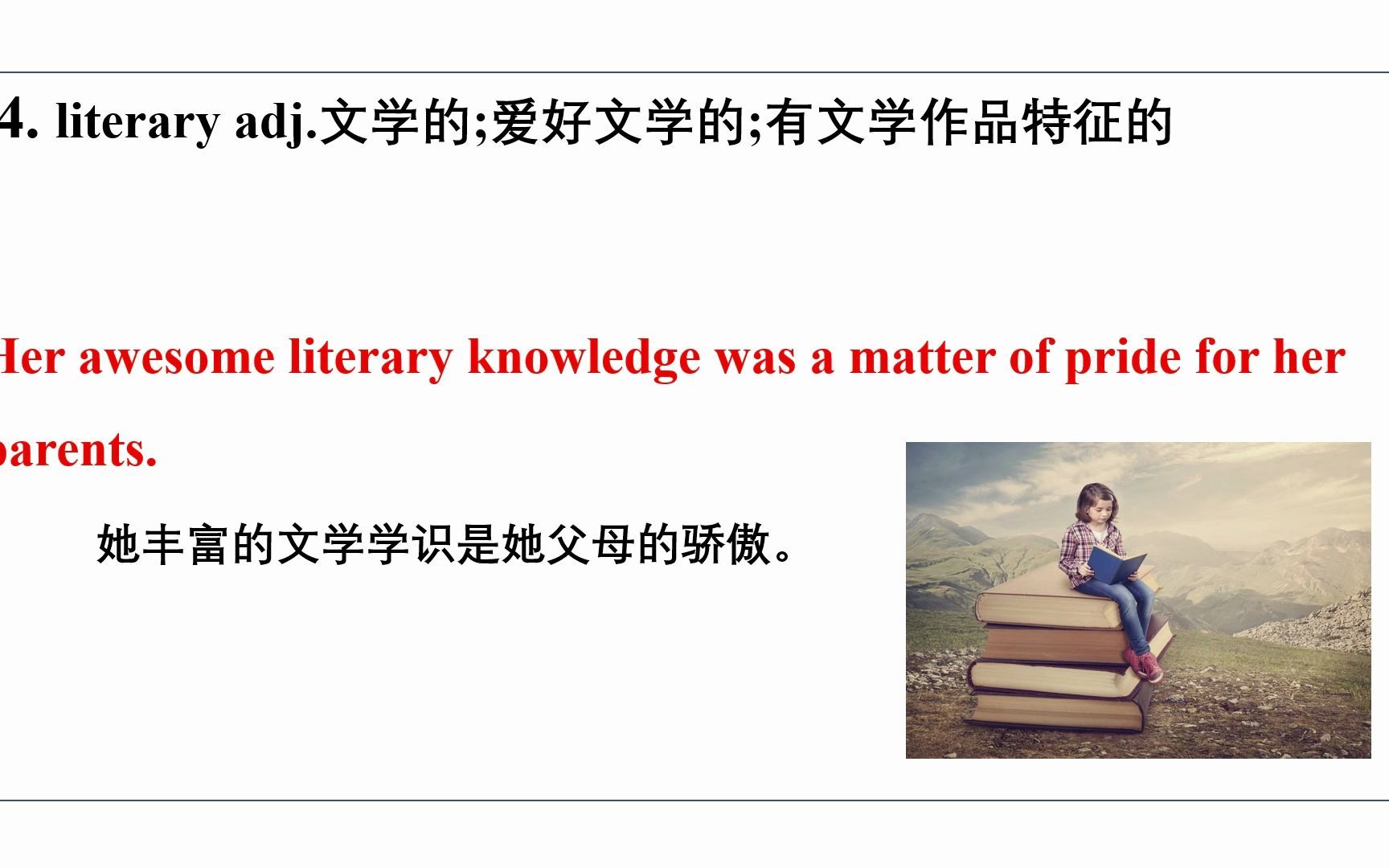 4. literary adj.文学的;爱好文学的;有文学作品特征的

Her awesome literary knowledge was a matter of pride for her parents.

她丰富的文学学识是她父母的骄傲。